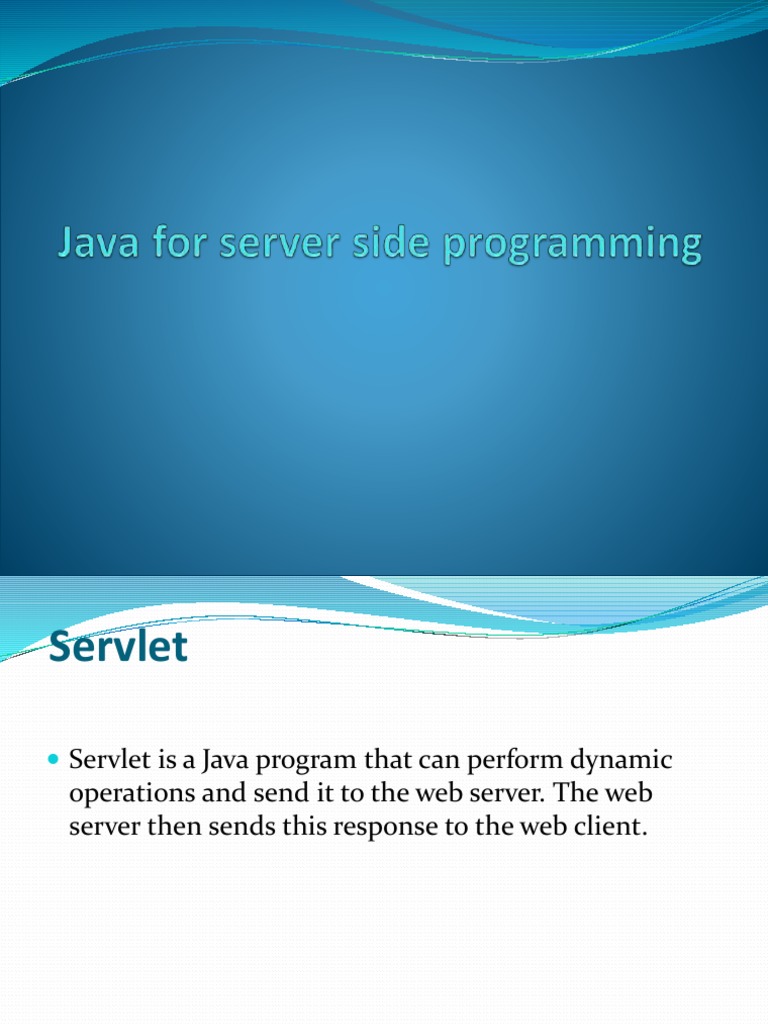 Java for server side programming

Servlet

Servlet is a Java program that can perform dynamic operations and send it to the web server. The web server then sends this response to the web client.